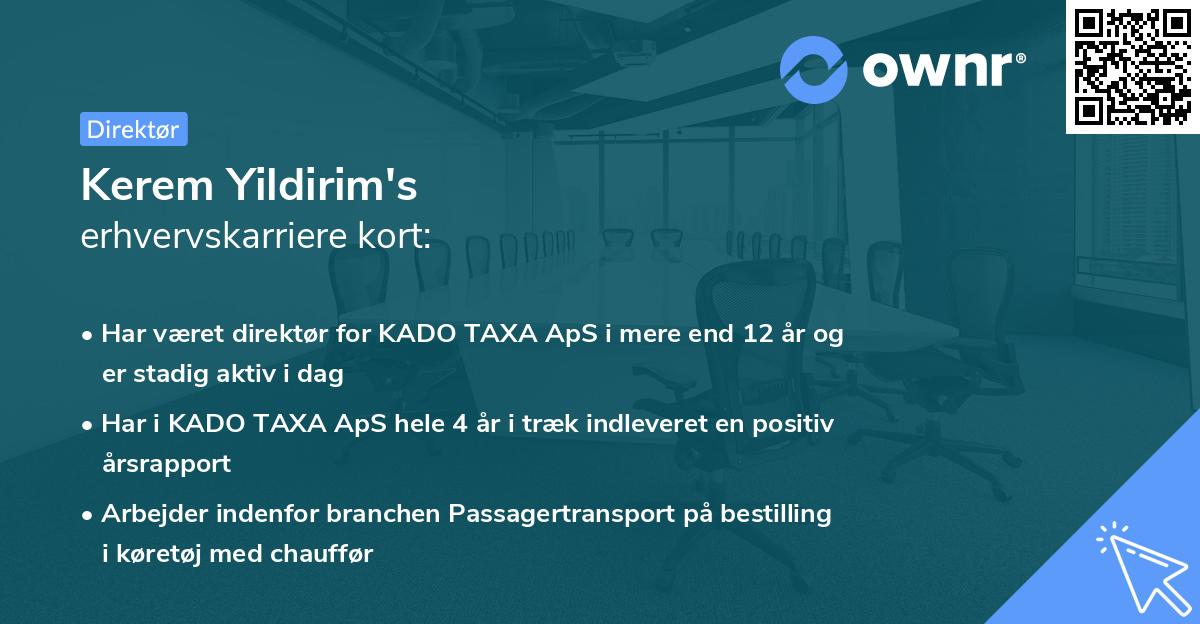 ownr®

Direktør

Kerem Yildirim's
erhvervskarriere kort:

• Har været direktør for KADO TAXA ApS i mere end 12 år og er stadig aktiv i dag

• Har i KADO TAXA ApS hele 4 år i træk indleveret en positiv årsrapport

• Arbejder indenfor branchen Passagertransport på bestilling i køretøj med chauffør